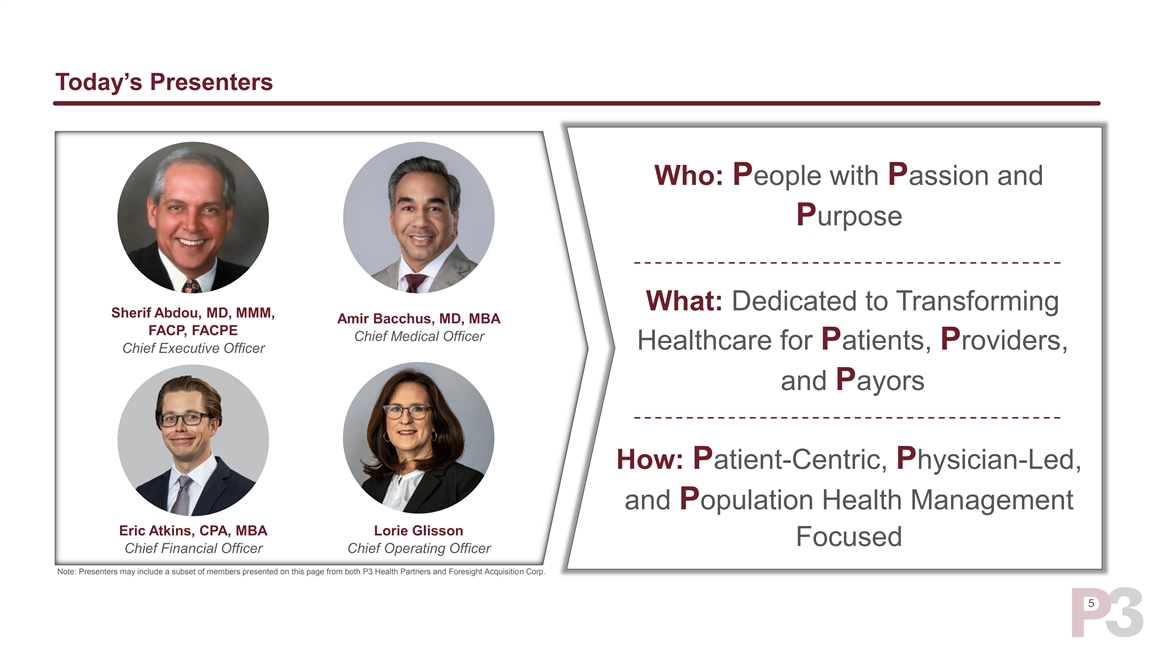 Today's Presenters

Sherif Abdou, MD, MMM, FACP, FACPE
Chief Executive Officer

Amir Bacchus, MD, MBA
Chief Medical Officer

Eric Atkins, CPA, MBA
Chief Financial Officer

Lorie Glisson
Chief Operating Officer

Note: Presenters may include a subset of members presented on this page from both P3 Health Partners and Foresight Acquisition Corp.

Who: People with Passion and Purpose

What: Dedicated to Transforming Healthcare for Patients, Providers, and Payors

How: Patient-Centric, Physician-Led, and Population Health Management Focused

5

P3